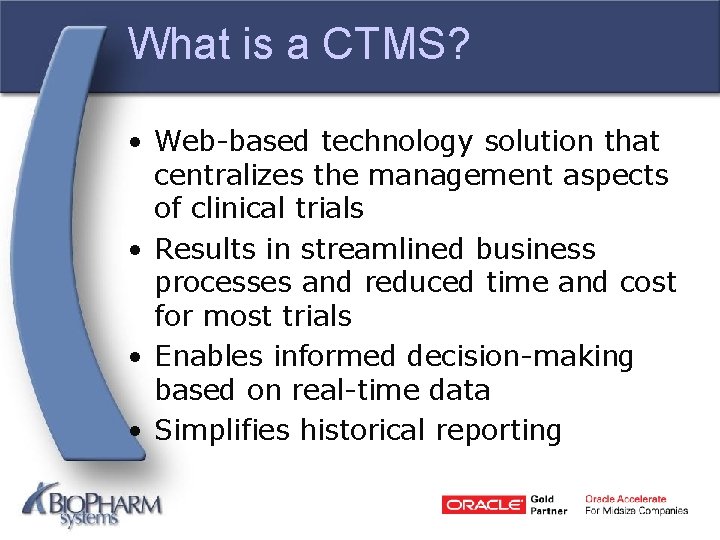 What is a CTMS?

• Web-based technology solution that centralizes the management aspects of clinical trials
• Results in streamlined business processes and reduced time and cost for most trials
• Enables informed decision-making based on real-time data
• Simplifies historical reporting

BIOPHARM systems

ORACLE Gold Partner

Oracle Accelerate For Midsize Companies